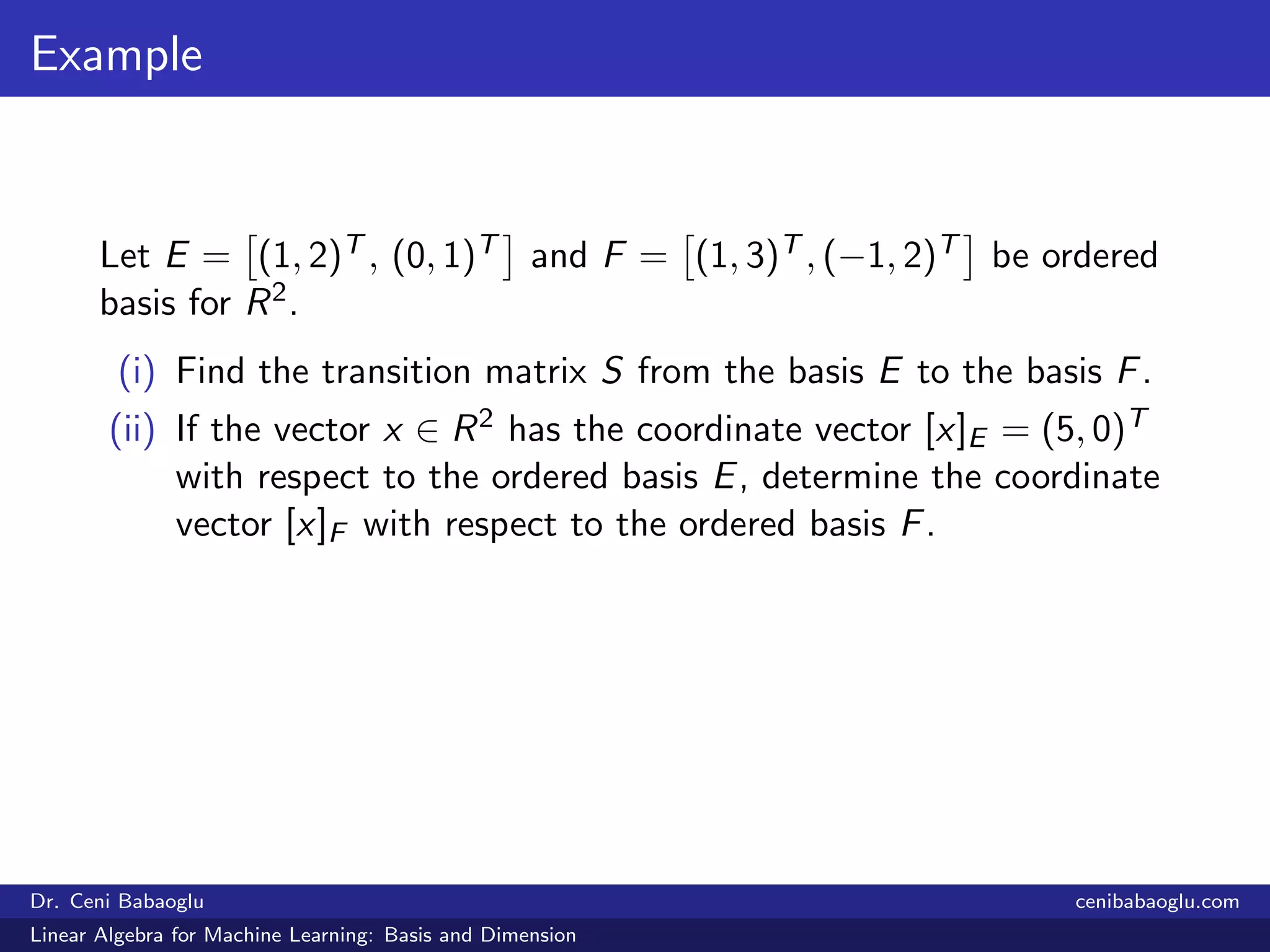 Example

Let $E = \left[(1,2)^T, (0,1)^T\right]$ and $F = \left[(1,3)^T, (-1,2)^T\right]$ be ordered basis for $R^2$.

(i) Find the transition matrix $S$ from the basis $E$ to the basis $F$.

(ii) If the vector $x \in R^2$ has the coordinate vector $[x]_E = (5,0)^T$ with respect to the ordered basis $E$, determine the coordinate vector $[x]_F$ with respect to the ordered basis $F$.

Dr. Ceni Babaoglu

cenibabaoglu.com

Linear Algebra for Machine Learning: Basis and Dimension